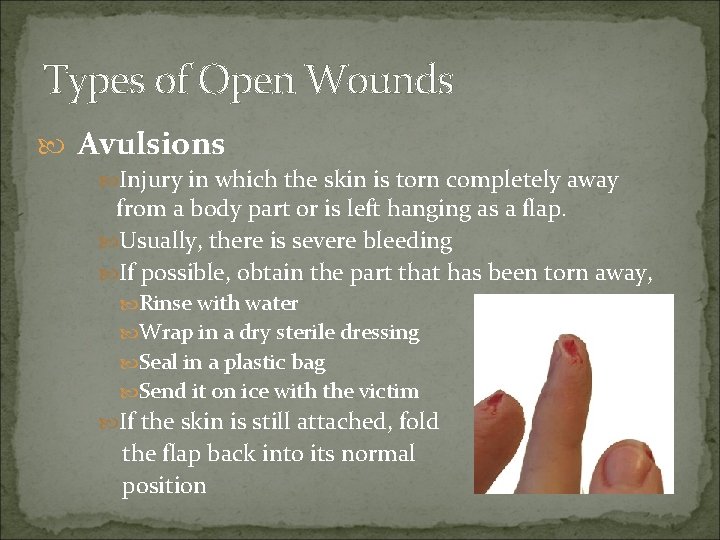 Types of Open Wounds

Avulsions

Injury in which the skin is torn completely away from a body part or is left hanging as a flap.

Usually, there is severe bleeding

If possible, obtain the part that has been torn away,

Rinse with water

Wrap in a dry sterile dressing

Seal in a plastic bag

Send it on ice with the victim

If the skin is still attached, fold the flap back into its normal position